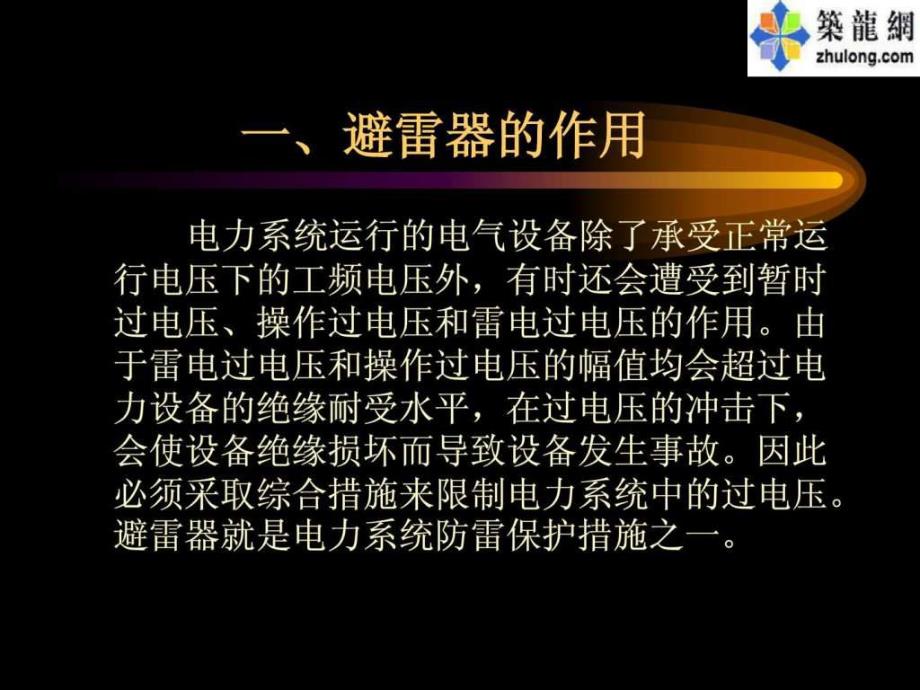 築龍網
zhulong.com

一、避雷器的作用

电力系统运行的电气设备除了承受正常运行电压下的工频电压外，有时还会遭受到暂时过电压、操作过电压和雷电过电压的作用。由于雷电过电压和操作过电压的幅值均会超过电力设备的绝缘耐受水平，在过电压的冲击下，会使设备绝缘损坏而导致设备发生事故。因此必须采取综合措施来限制电力系统中的过电压。避雷器就是电力系统防雷保护措施之一。